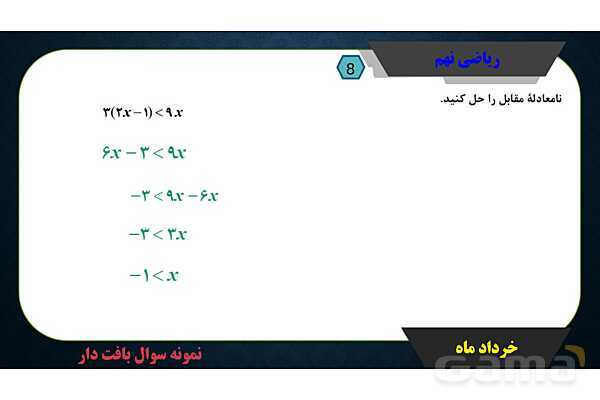 ریاضی نهم

8

نامعادلهٔ مقابل را حل کنید.

$۳(۲x-۱)<۹x$

$۶x-۳<۹x$

$-۳<۹x-۶x$

$-۳<۳x$

$-۱<x$

خرداد ماه

نمونه سوال بافت دار

Gama